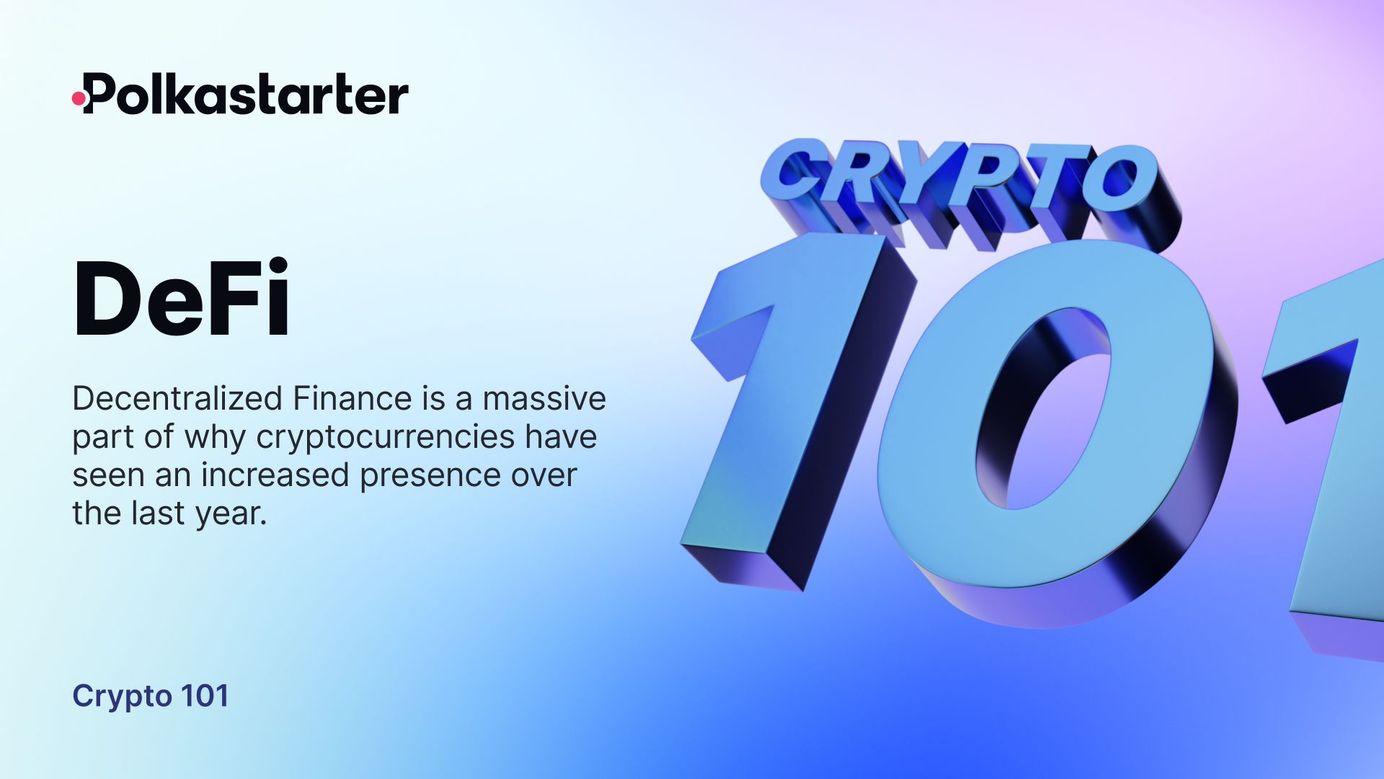 Polkastarter

DeFi

Decentralized Finance is a massive part of why cryptocurrencies have seen an increased presence over the last year.

Crypto 101

CRYPTO
101